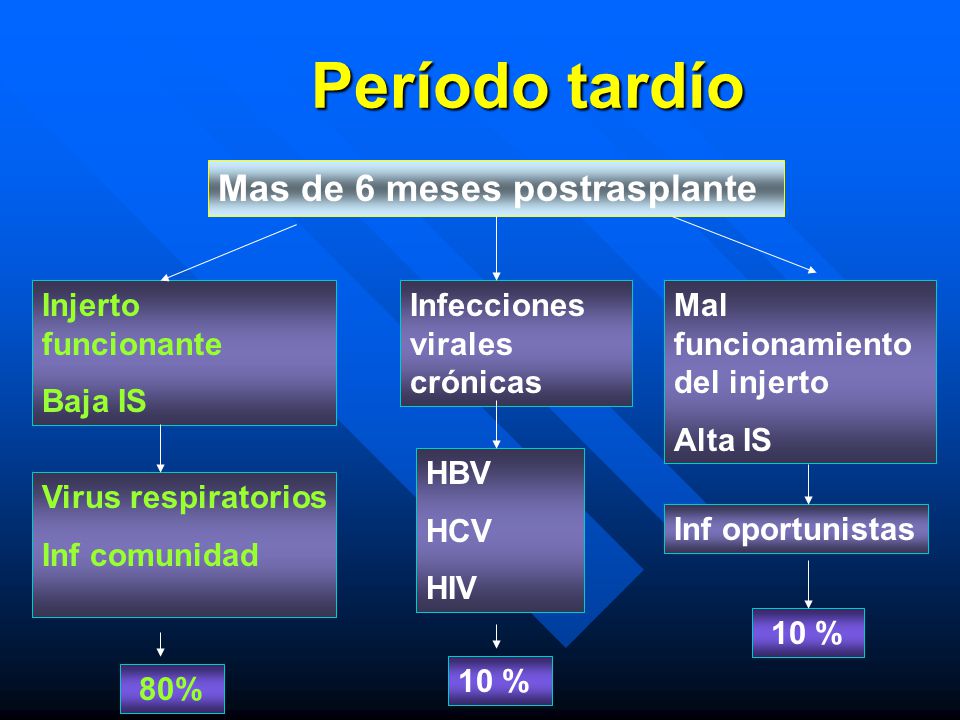 Período tardío

Mas de 6 meses postrasplante

Injerto funcionante

Baja IS

Virus respiratorios

Inf comunidad

80%

Infecciones virales crónicas

HBV

HCV

HIV

10 %

Mal funcionamiento del injerto

Alta IS

Inf oportunistas

10 %